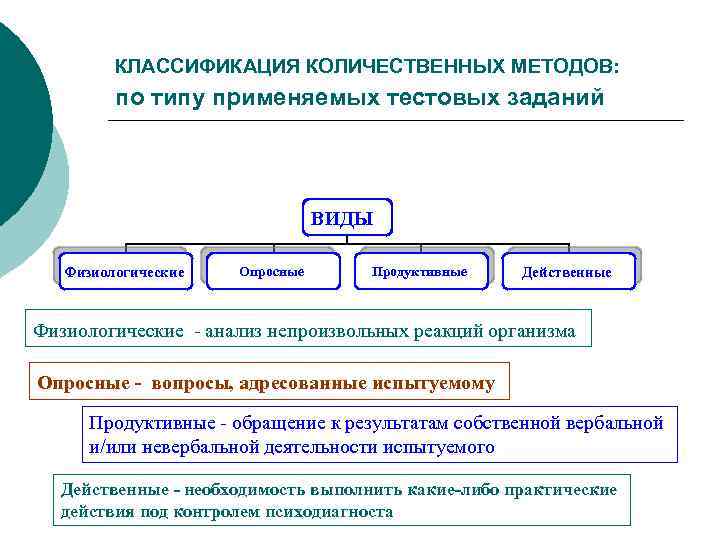 КЛАССИФИКАЦИЯ КОЛИЧЕСТВЕННЫХ МЕТОДОВ:
по типу применяемых тестовых заданий

ВИДЫ

Физиологические

Опросные

Продуктивные

Действенные

Физиологические - анализ непроизвольных реакций организма

Опросные - вопросы, адресованные испытуемому

Продуктивные - обращение к результатам собственной вербальной и/или невербальной деятельности испытуемого

Действенные - необходимость выполнить какие-либо практические действия под контролем психодиагноста